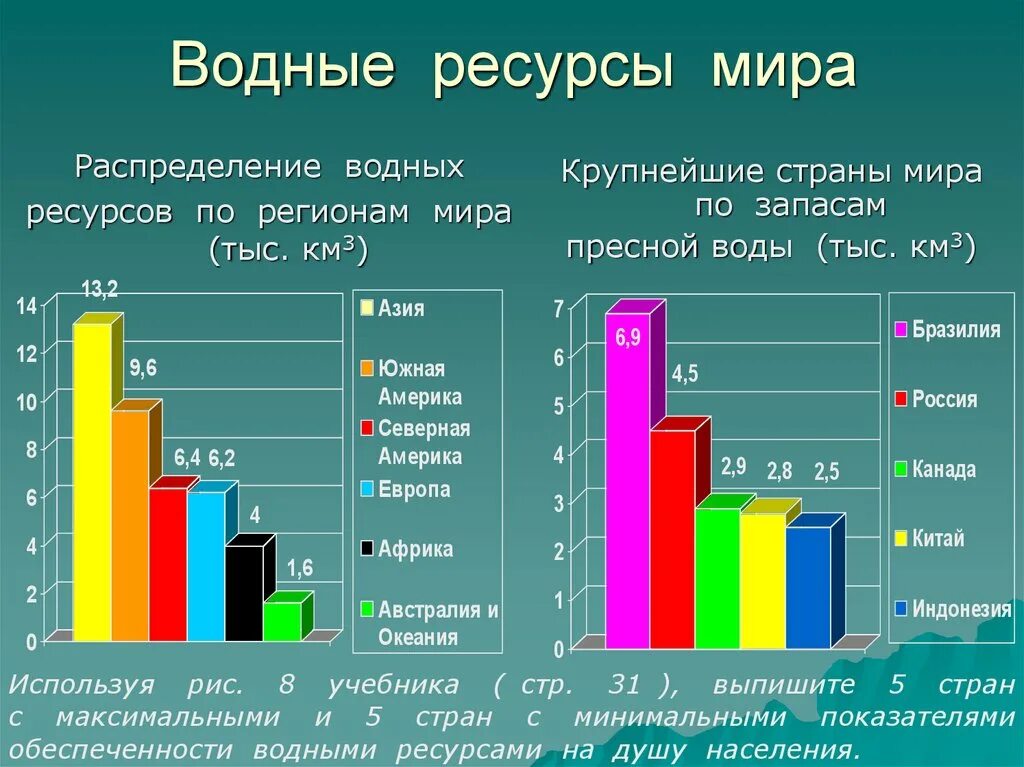 Водные ресурсы мира

Распределение водных ресурсов по регионам мира (тыс. км$^3$)

14
12
10
8
6
4
2
0

13,2
9,6
6,4
6,2
4
1,6

Азия
Южная Америка
Северная Америка
Европа
Африка
Австралия и Океания

Крупнейшие страны мира по запасам пресной воды (тыс. км$^3$)

7
6
5
4
3
2
1
0

6,9
4,5
2,9
2,8
2,5

Бразилия
Россия
Канада
Китай
Индонезия

Используя рис. 8 учебника ( стр. 31 ), выпишите 5 стран с максимальными и 5 стран с минимальными показателями обеспеченности водными ресурсами на душу населения.